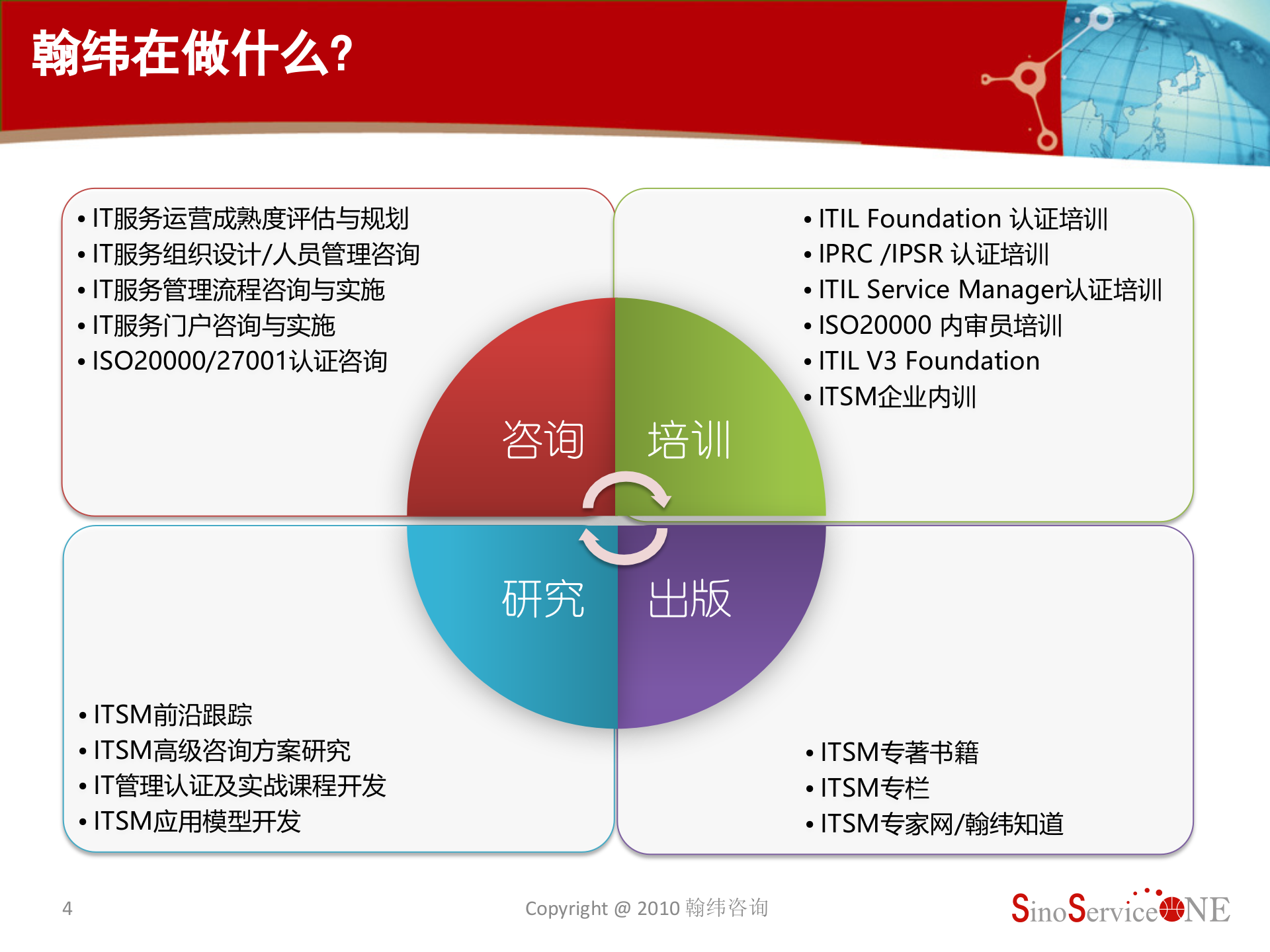 翰纬在做什么?

• IT服务运营成熟度评估与规划
• IT服务组织设计/人员管理咨询
• IT服务管理流程咨询与实施
• IT服务门户咨询与实施
• ISO20000/27001认证咨询

• ITIL Foundation 认证培训
• IPRC /IPSR 认证培训
• ITIL Service Manager认证培训
• ISO20000 内审员培训
• ITIL V3 Foundation
• ITSM企业内训

咨询
培训
研究
出版

• ITSM前沿跟踪
• ITSM高级咨询方案研究
• IT管理认证及实战课程开发
• ITSM应用模型开发

• ITSM专著书籍
• ITSM专栏
• ITSM专家网/翰纬知道

4

Copyright @ 2010 翰纬咨询

SinoServiceONE